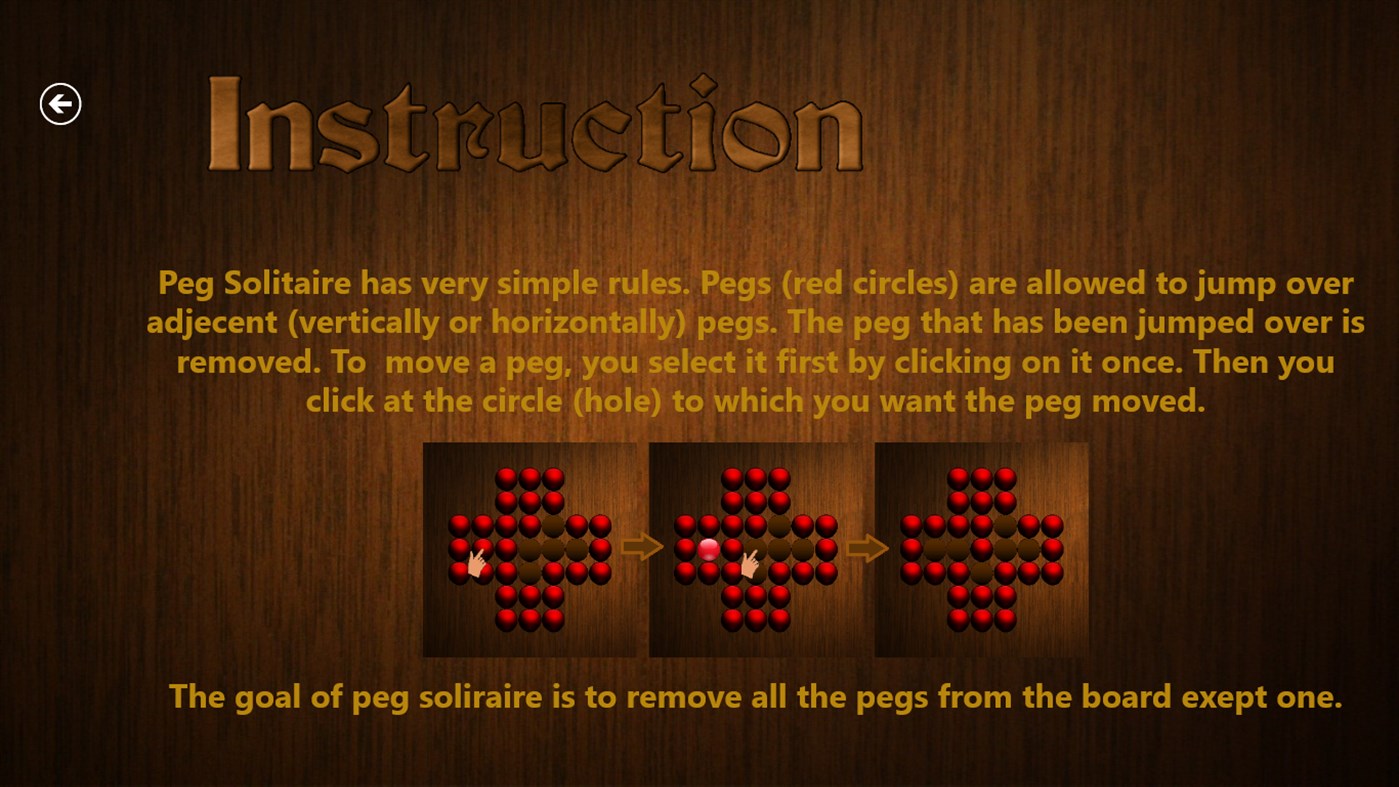 Instruction

Peg Solitaire has very simple rules. Pegs (red circles) are allowed to jump over adjecent (vertically or horizontally) pegs. The peg that has been jumped over is removed. To move a peg, you select it first by clicking on it once. Then you click at the circle (hole) to which you want the peg moved.

The goal of peg soliraire is to remove all the pegs from the board exept one.